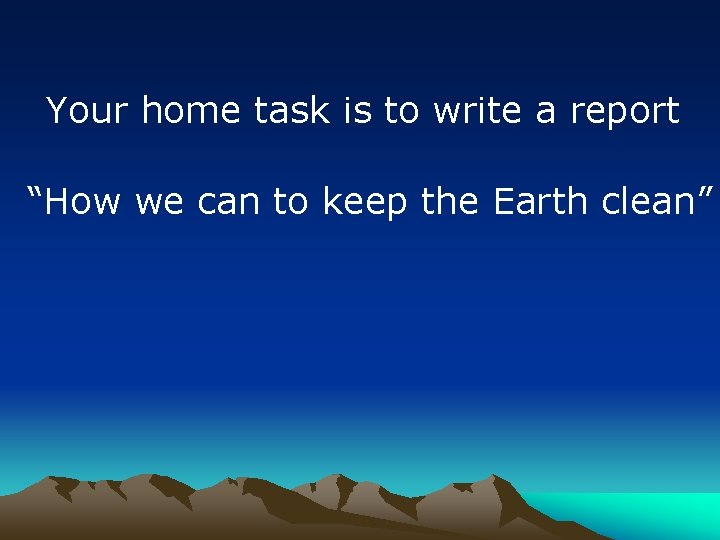 Your home task is to write a report

“How we can to keep the Earth clean”